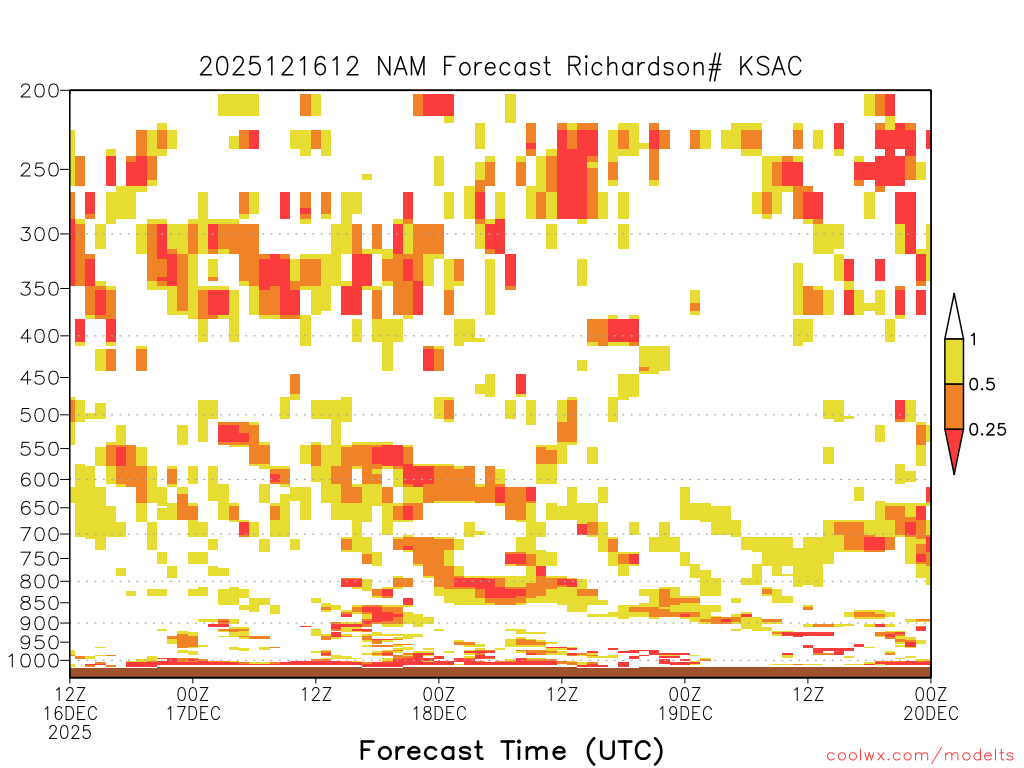 2025121612 NAM Forecast Richardson# KSAC

200
250
300
350
400
450
500
550
600
650
700
750
800
850
900
950
1000

1
0.5
0.25

12Z 16DEC 2025
00Z 17DEC
12Z
00Z 18DEC
12Z
00Z 19DEC
12Z
00Z 20DEC

Forecast Time (UTC)

coolwx.com/modelts